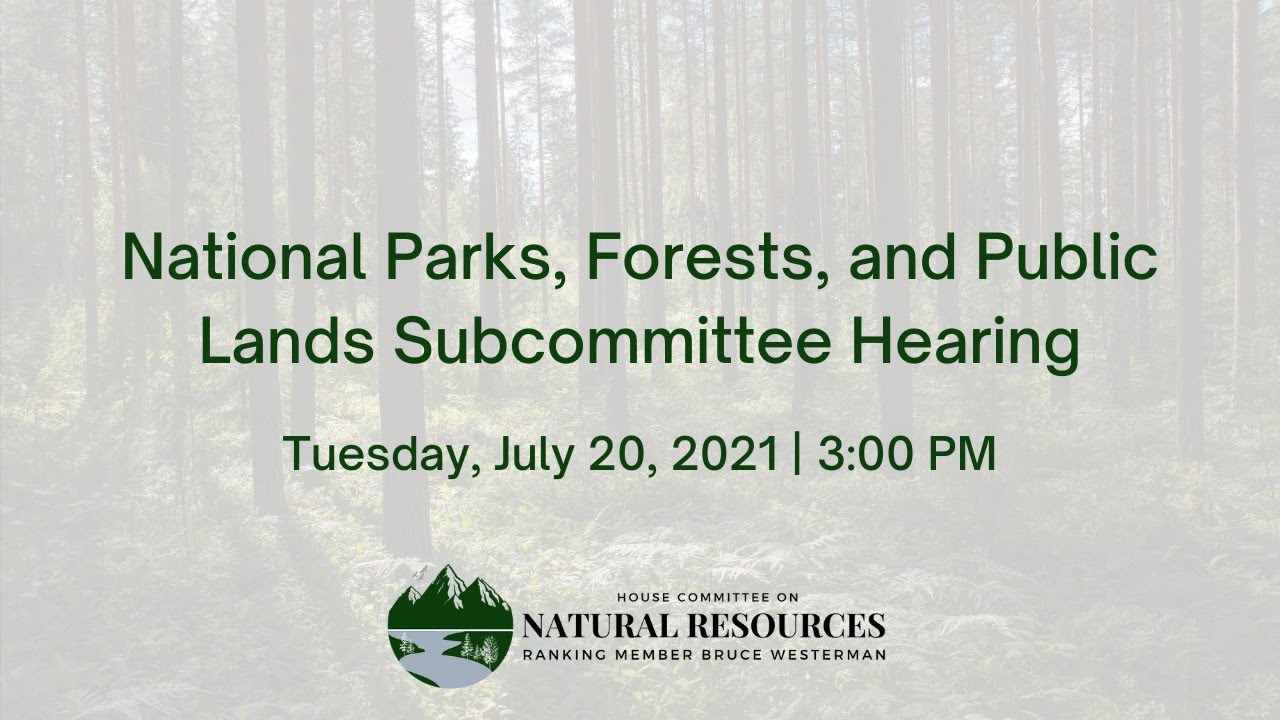 National Parks, Forests, and Public Lands Subcommittee Hearing

Tuesday, July 20, 2021 | 3:00 PM

HOUSE COMMITTEE ON
NATURAL RESOURCES
RANKING MEMBER BRUCE WESTERMAN